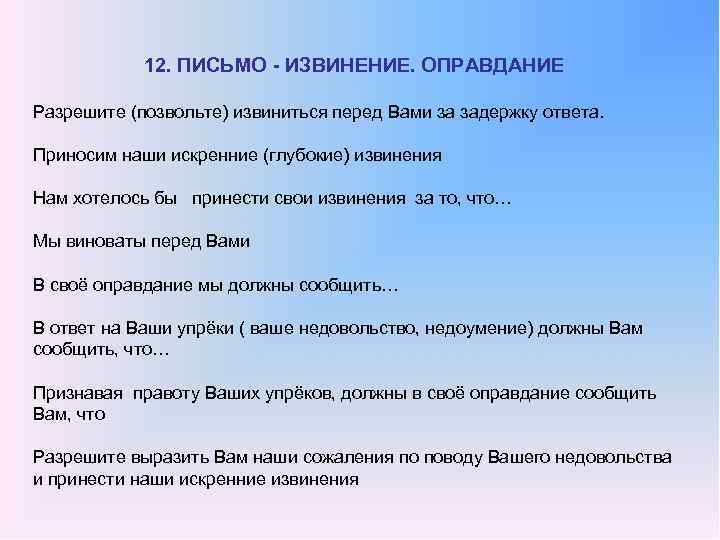 12. ПИСЬМО - ИЗВИНЕНИЕ. ОПРАВДАНИЕ

Разрешите (позвольте) извиниться перед Вами за задержку ответа.

Приносим наши искренние (глубокие) извинения

Нам хотелось бы  принести свои извинения  за то, что…

Мы виноваты перед Вами

В своё оправдание мы должны сообщить…

В ответ на Ваши упрёки ( ваше недовольство, недоумение) должны Вам сообщить, что…

Признавая  правоту Ваших упрёков, должны в своё оправдание сообщить Вам, что

Разрешите выразить Вам наши сожаления по поводу Вашего недовольства и принести наши искренние извинения